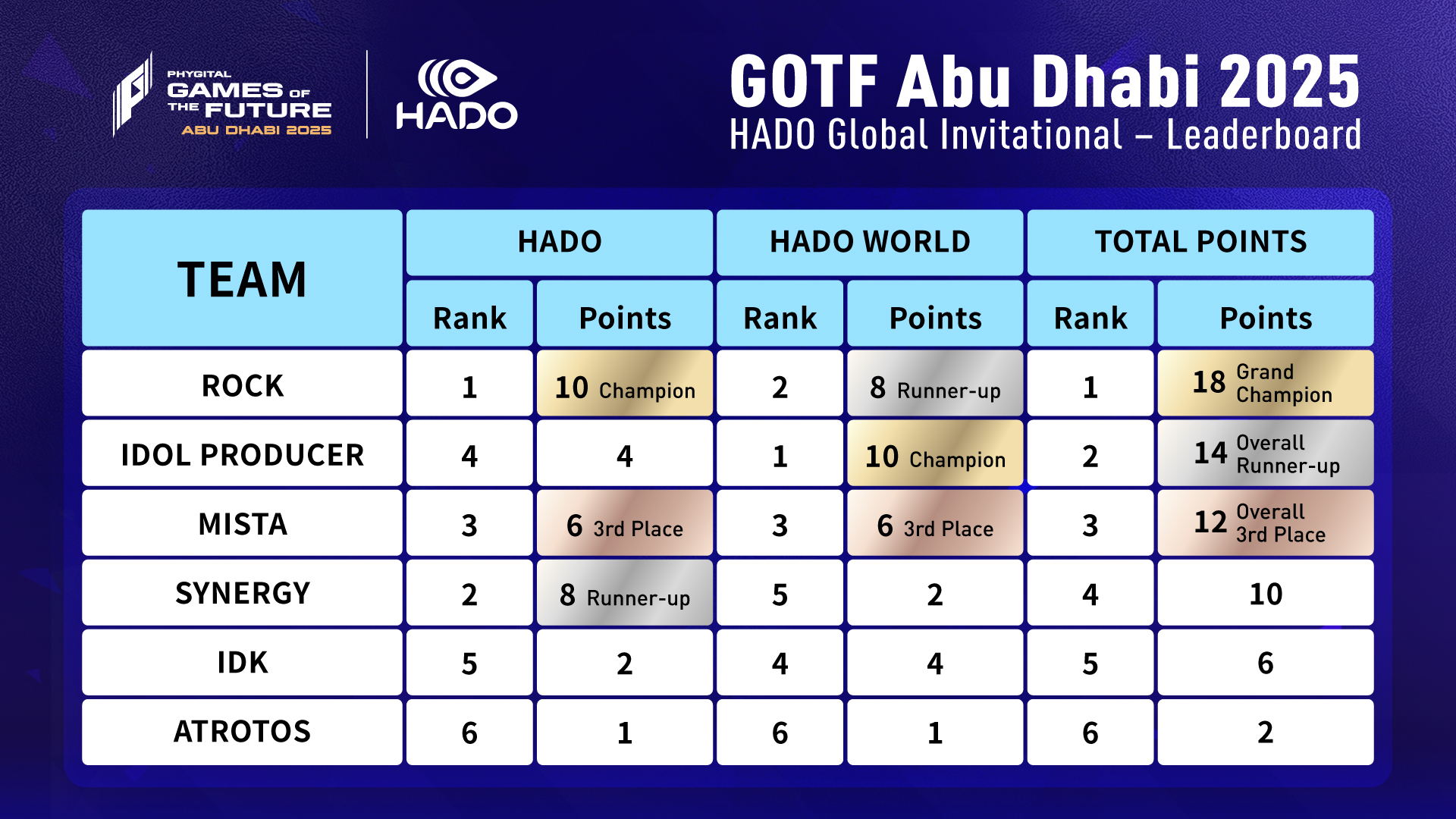 PHYGITAL GAMES OF THE FUTURE ABU DHABI 2025

HADO

GOTF Abu Dhabi 2025
HADO Global Invitational – Leaderboard

| TEAM | HADO Rank | HADO Points | HADO WORLD Rank | HADO WORLD Points | TOTAL POINTS Rank | TOTAL POINTS Points |
|---|---|---|---|---|---|---|
| ROCK | 1 | 10 Champion | 2 | 8 Runner-up | 1 | 18 Grand Champion |
| IDOL PRODUCER | 4 | 4 | 1 | 10 Champion | 2 | 14 Overall Runner-up |
| MISTA | 3 | 6 3rd Place | 3 | 6 3rd Place | 3 | 12 Overall 3rd Place |
| SYNERGY | 2 | 8 Runner-up | 5 | 2 | 4 | 10 |
| IDK | 5 | 2 | 4 | 4 | 5 | 6 |
| ATROTOS | 6 | 1 | 6 | 1 | 6 | 2 |